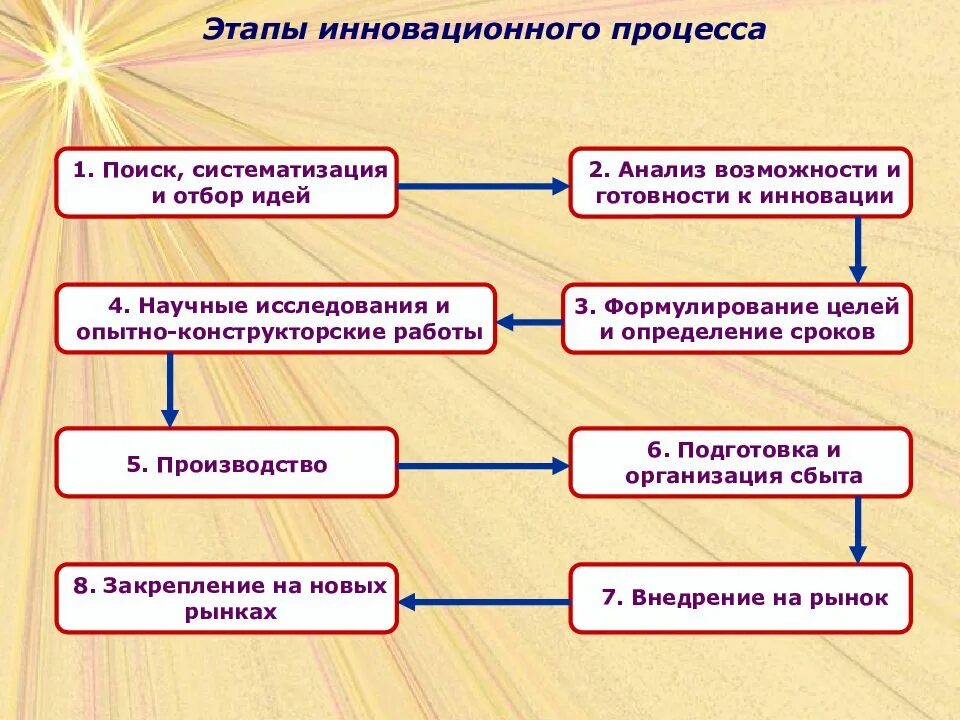 Этапы инновационного процесса

1. Поиск, систематизация и отбор идей

2. Анализ возможности и готовности к инновации

3. Формулирование целей и определение сроков

4. Научные исследования и опытно-конструкторские работы

5. Производство

6. Подготовка и организация сбыта

7. Внедрение на рынок

8. Закрепление на новых рынках